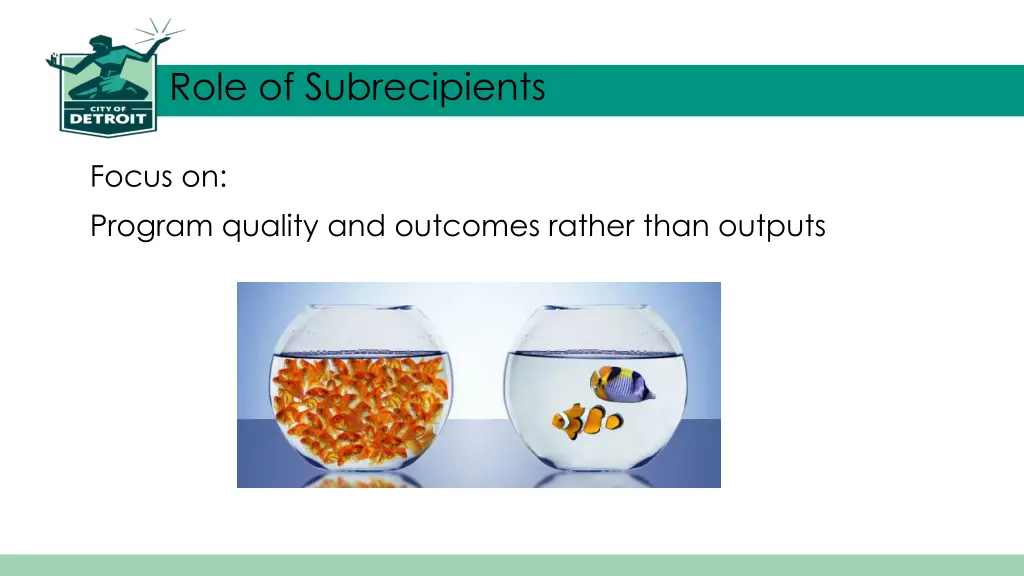 CITY OF
DETROIT

Role of Subrecipients

Focus on:

Program quality and outcomes rather than outputs